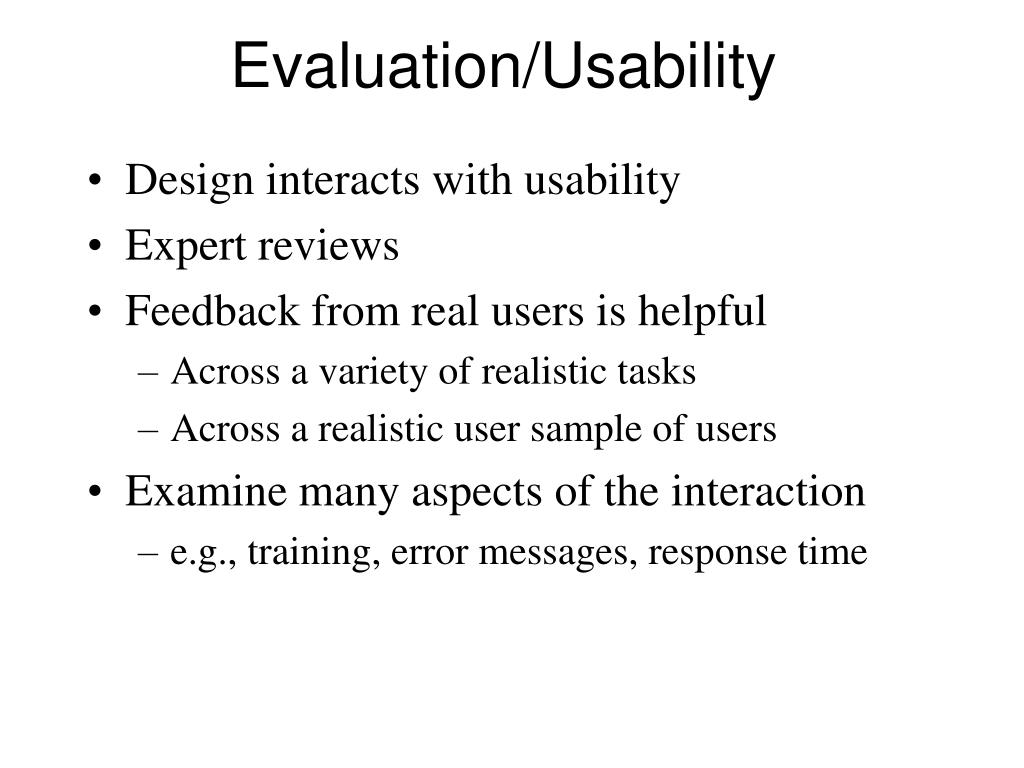 Evaluation/Usability

• Design interacts with usability
• Expert reviews
• Feedback from real users is helpful
  – Across a variety of realistic tasks
  – Across a realistic user sample of users
• Examine many aspects of the interaction
  – e.g., training, error messages, response time